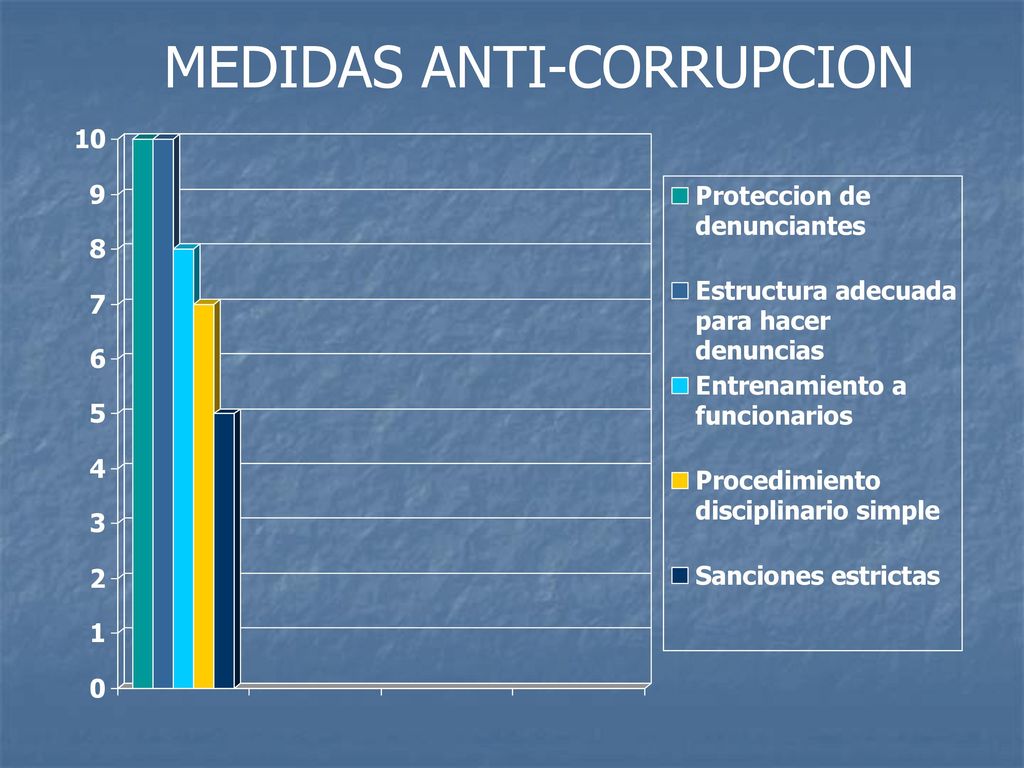 MEDIDAS ANTI-CORRUPCION

10
9
8
7
6
5
4
3
2
1
0

Proteccion de denunciantes

Estructura adecuada para hacer denuncias

Entrenamiento a funcionarios

Procedimiento disciplinario simple

Sanciones estrictas